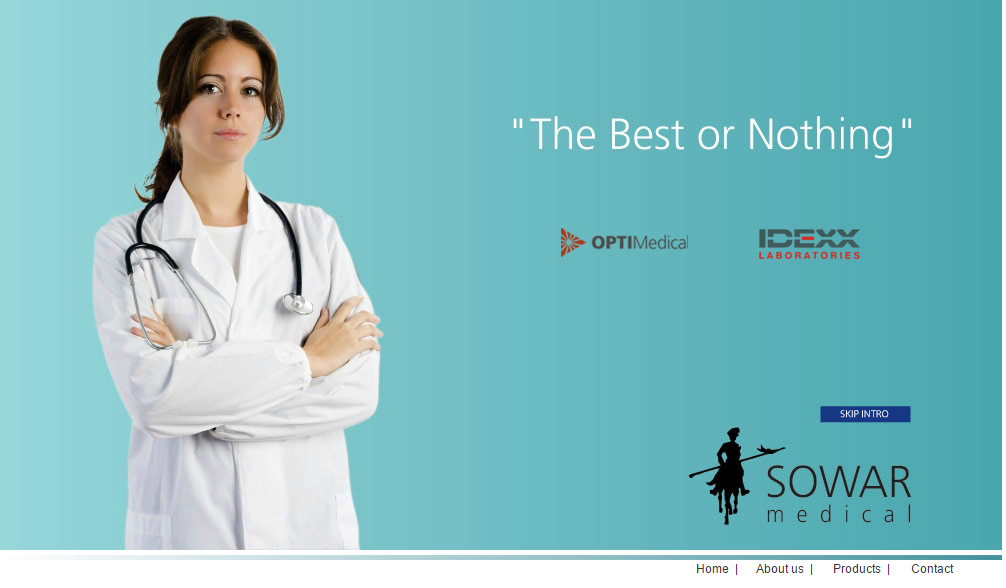 "The Best or Nothing"

OPTIMedical

IDEXX
LABORATORIES

SKIP INTRO

SOWAR
medical

Home | About us | Products | Contact